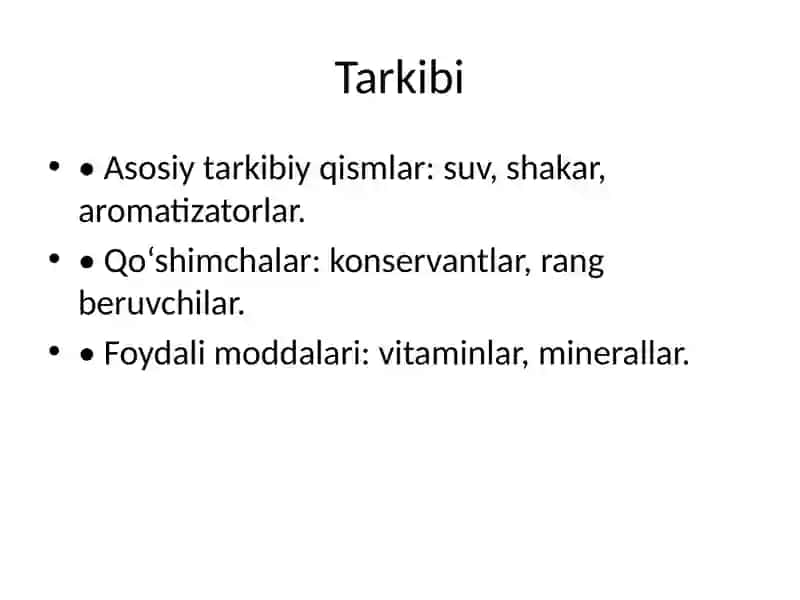 Tarkibi

• • Asosiy tarkibiy qismlar: suv, shakar, aromatizatorlar.

• • Qo‘shimchalar: konservantlar, rang beruvchilar.

• • Foydali moddalari: vitaminlar, minerallar.